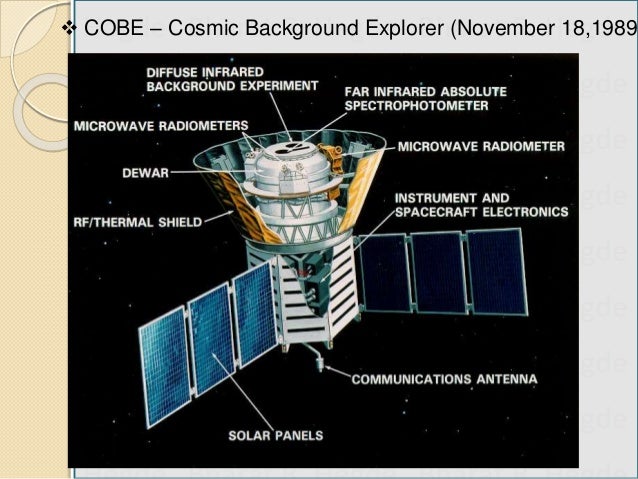 ❖ COBE – Cosmic Background Explorer (November 18,1989

DIFFUSE INFRARED BACKGROUND EXPERIMENT
FAR INFRARED ABSOLUTE SPECTROPHOTOMETER
MICROWAVE RADIOMETERS
MICROWAVE RADIOMETER
DEWAR
INSTRUMENT AND SPACECRAFT ELECTRONICS
RF/THERMAL SHIELD
COMMUNICATIONS ANTENNA
SOLAR PANELS